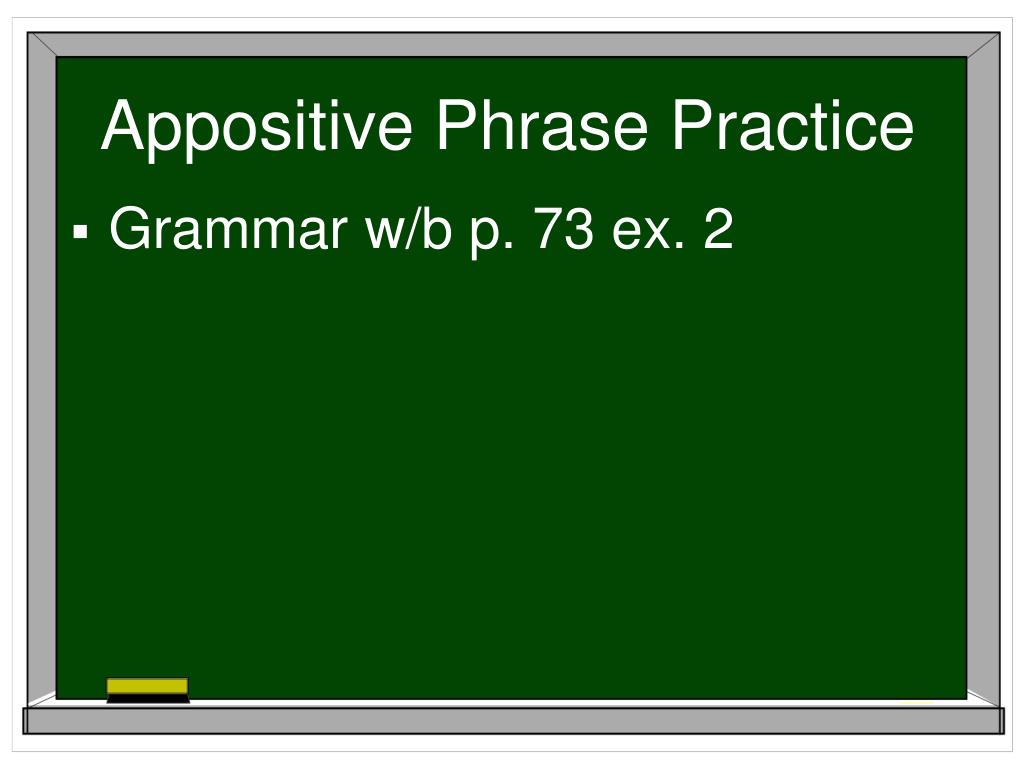 Appositive Phrase Practice

▪ Grammar w/b p. 73 ex. 2